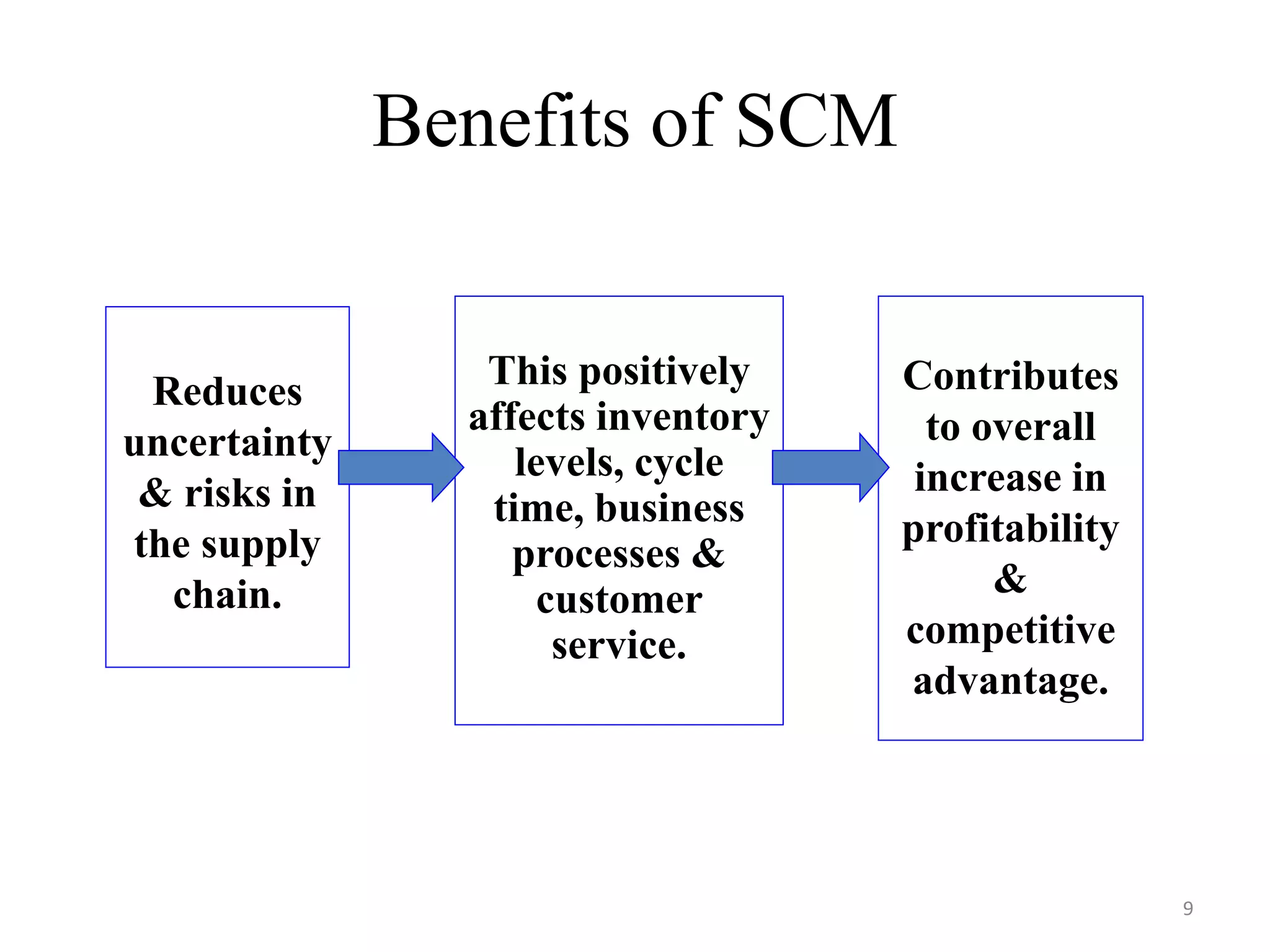 Benefits of SCM

Reduces uncertainty & risks in the supply chain.

This positively affects inventory levels, cycle time, business processes & customer service.

Contributes to overall increase in profitability & competitive advantage.

9